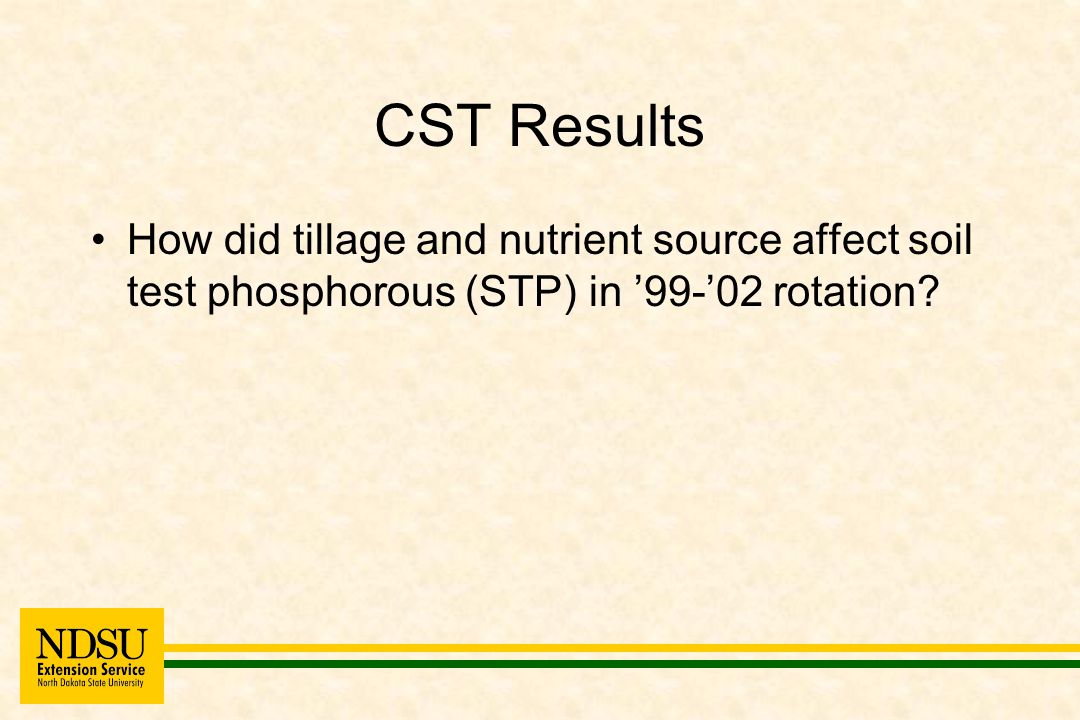 CST Results

• How did tillage and nutrient source affect soil test phosphorous (STP) in ’99-’02 rotation?

NDSU
Extension Service
North Dakota State University